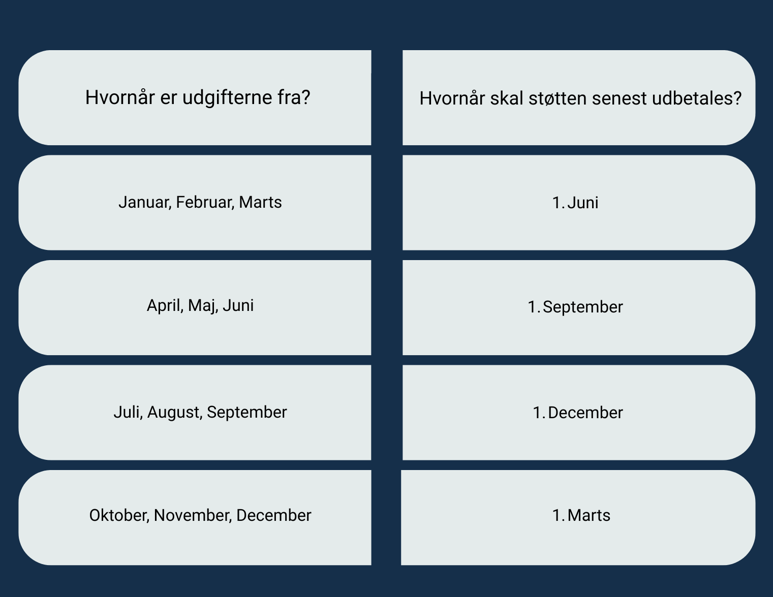 | Hvornår er udgifterne fra? | Hvornår skal støtten senest udbetales? |
|---|---|
| Januar, Februar, Marts | 1. Juni |
| April, Maj, Juni | 1. September |
| Juli, August, September | 1. December |
| Oktober, November, December | 1. Marts |